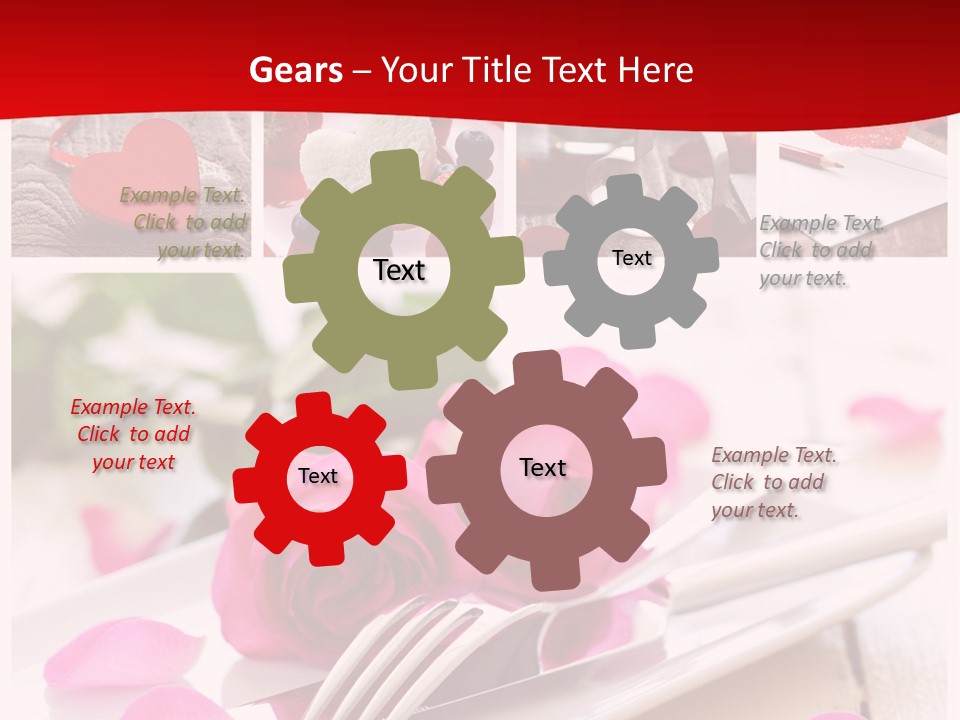 Gears – Your Title Text Here

Example Text. Click to add your text.

Text

Text

Example Text. Click to add your text.

Example Text. Click to add your text

Text

Text

Example Text. Click to add your text.